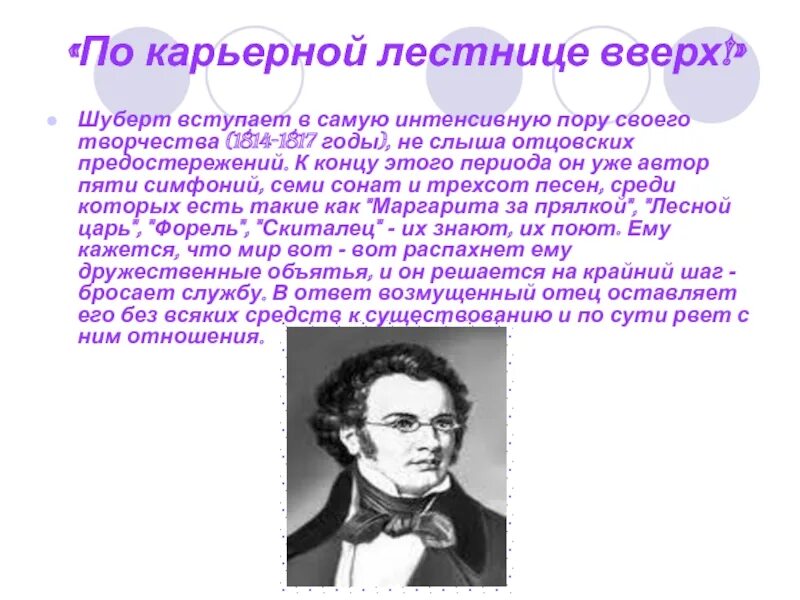 «По карьерной лестнице вверх!»

Шуберт вступает в самую интенсивную пору своего творчества (1814-1817 годы), не слыша отцовских предостережений. К концу этого периода он уже автор пяти симфоний, семи сонат и трехсот песен, среди которых есть такие как "Маргарита за прялкой", "Лесной царь", "Форель", "Скиталец" - их знают, их поют. Ему кажется, что мир вот - вот распахнет ему дружественные объятья, и он решается на крайний шаг - бросает службу. В ответ возмущенный отец оставляет его без всяких средств к существованию и по сути рвет с ним отношения.